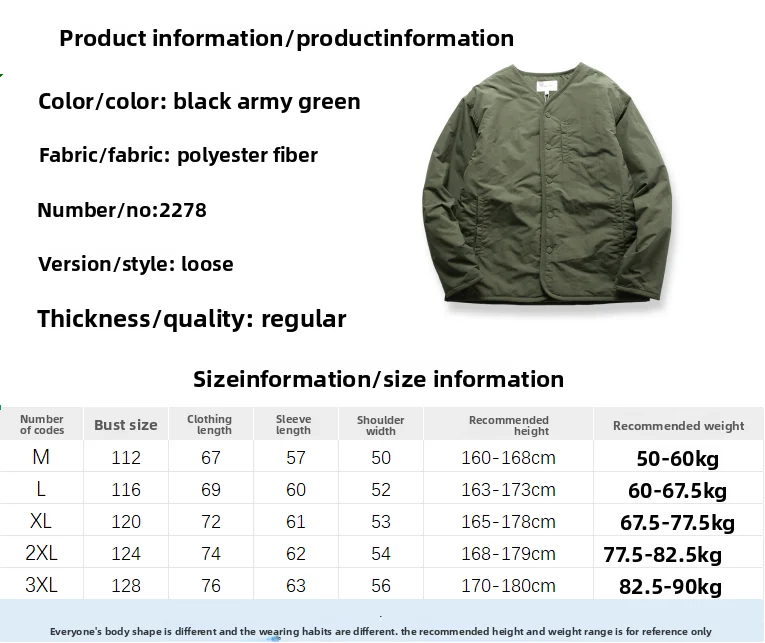 Product information/productinformation

Color/color: black army green

Fabric/fabric: polyester fiber

Number/no:2278

Version/style: loose

Thickness/quality: regular

Sizeinformation/size information

| Number of codes | Bust size | Clothing length | Sleeve length | Shoulder width | Recommended height | Recommended weight |
|---|---|---|---|---|---|---|
| M | 112 | 67 | 57 | 50 | 160-168cm | 50-60kg |
| L | 116 | 69 | 60 | 52 | 163-173cm | 60-67.5kg |
| XL | 120 | 72 | 61 | 53 | 165-178cm | 67.5-77.5kg |
| 2XL | 124 | 74 | 62 | 54 | 168-179cm | 77.5-82.5kg |
| 3XL | 128 | 76 | 63 | 56 | 170-180cm | 82.5-90kg |

Everyone's body shape is different and the wearing habits are different. the recommended height and weight range is for reference only